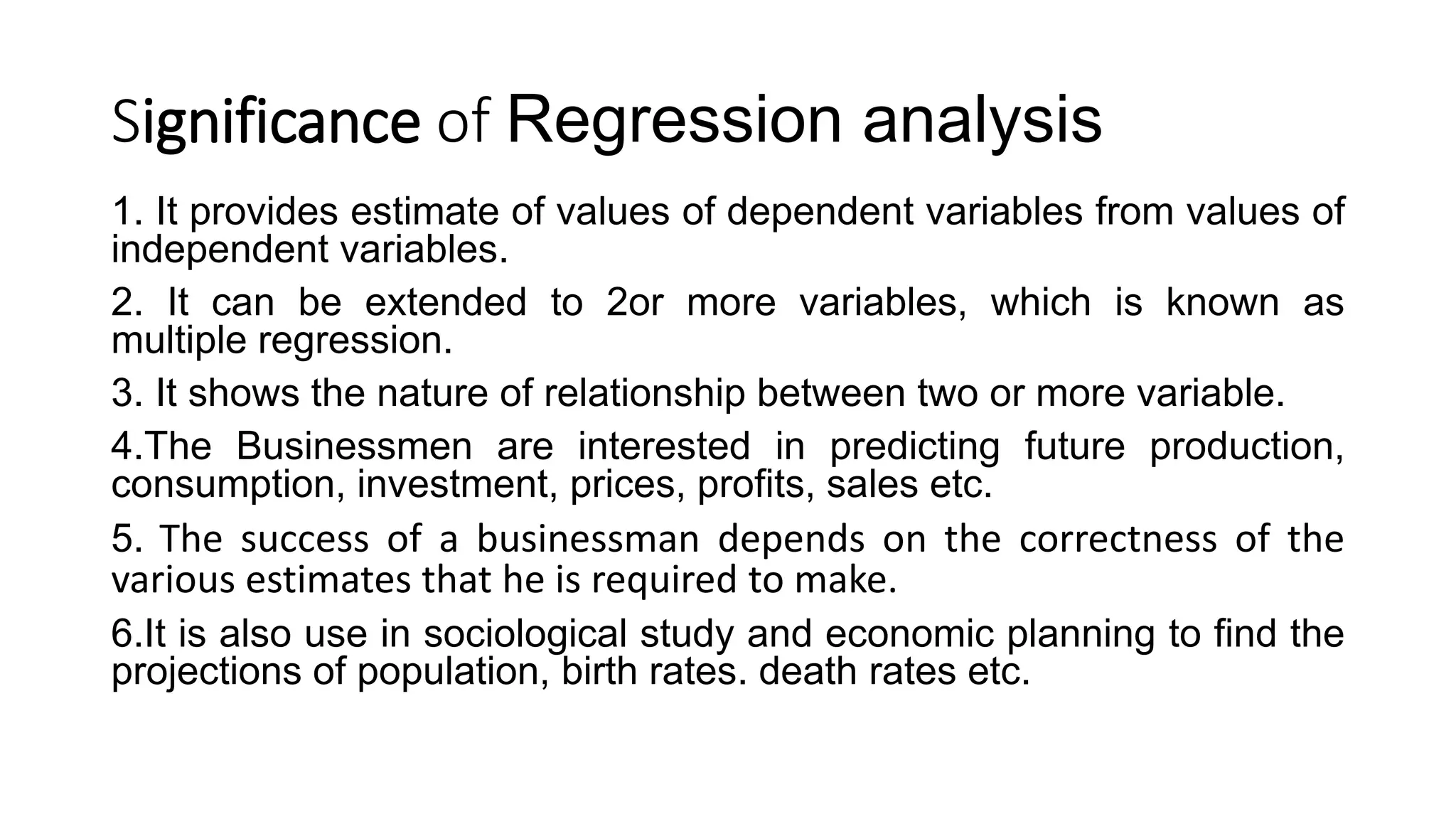 Significance of Regression analysis

1. It provides estimate of values of dependent variables from values of independent variables.

2. It can be extended to 2or more variables, which is known as multiple regression.

3. It shows the nature of relationship between two or more variable.

4.The Businessmen are interested in predicting future production, consumption, investment, prices, profits, sales etc.

5. The success of a businessman depends on the correctness of the various estimates that he is required to make.

6.It is also use in sociological study and economic planning to find the projections of population, birth rates. death rates etc.